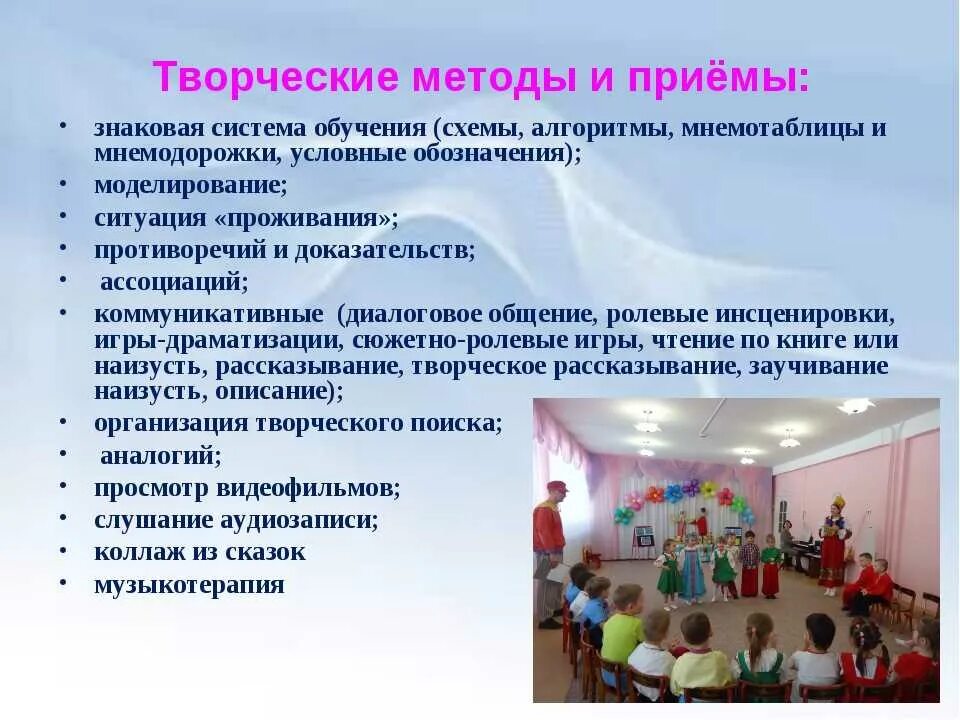 Творческие методы и приёмы:

• знаковая система обучения (схемы, алгоритмы, мнемотаблицы и мнемодорожки, условные обозначения);
• моделирование;
• ситуация «проживания»;
• противоречий и доказательств;
• ассоциаций;
• коммуникативные (диалоговое общение, ролевые инсценировки, игры-драматизации, сюжетно-ролевые игры, чтение по книге или наизусть, рассказывание, творческое рассказывание, заучивание наизусть, описание);
• организация творческого поиска;
• аналогий;
• просмотр видеофильмов;
• слушание аудиозаписи;
• коллаж из сказок
• музыкотерапия